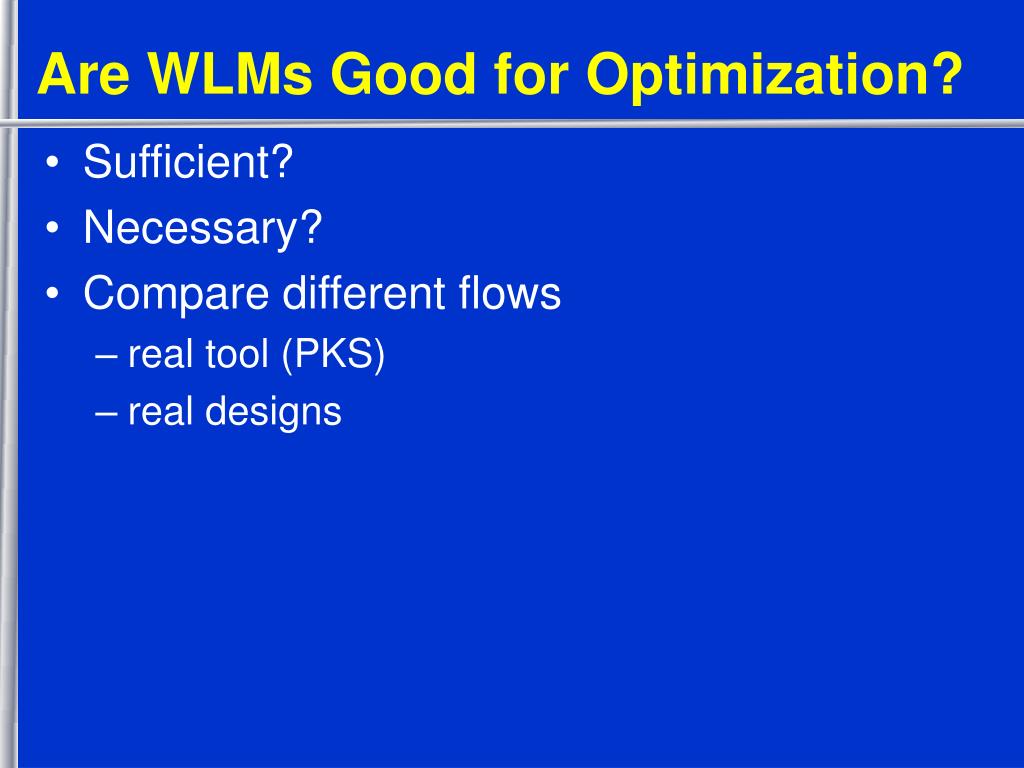 Are WLMs Good for Optimization?

• Sufficient?
• Necessary?
• Compare different flows
– real tool (PKS)
– real designs